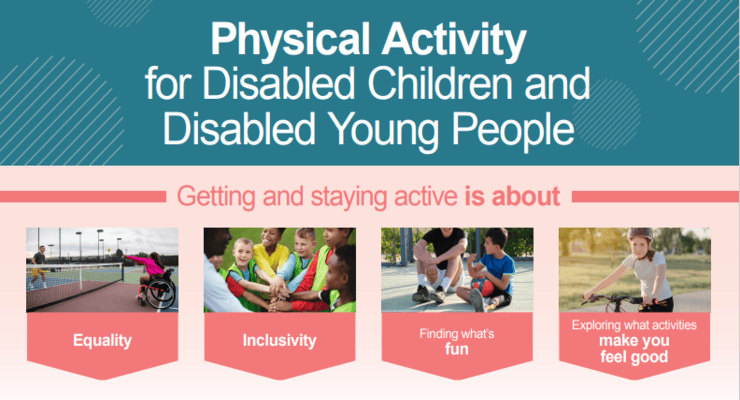 Physical Activity
for Disabled Children and Disabled Young People

Getting and staying active is about

Equality

Inclusivity

Finding what's fun

Exploring what activities make you feel good